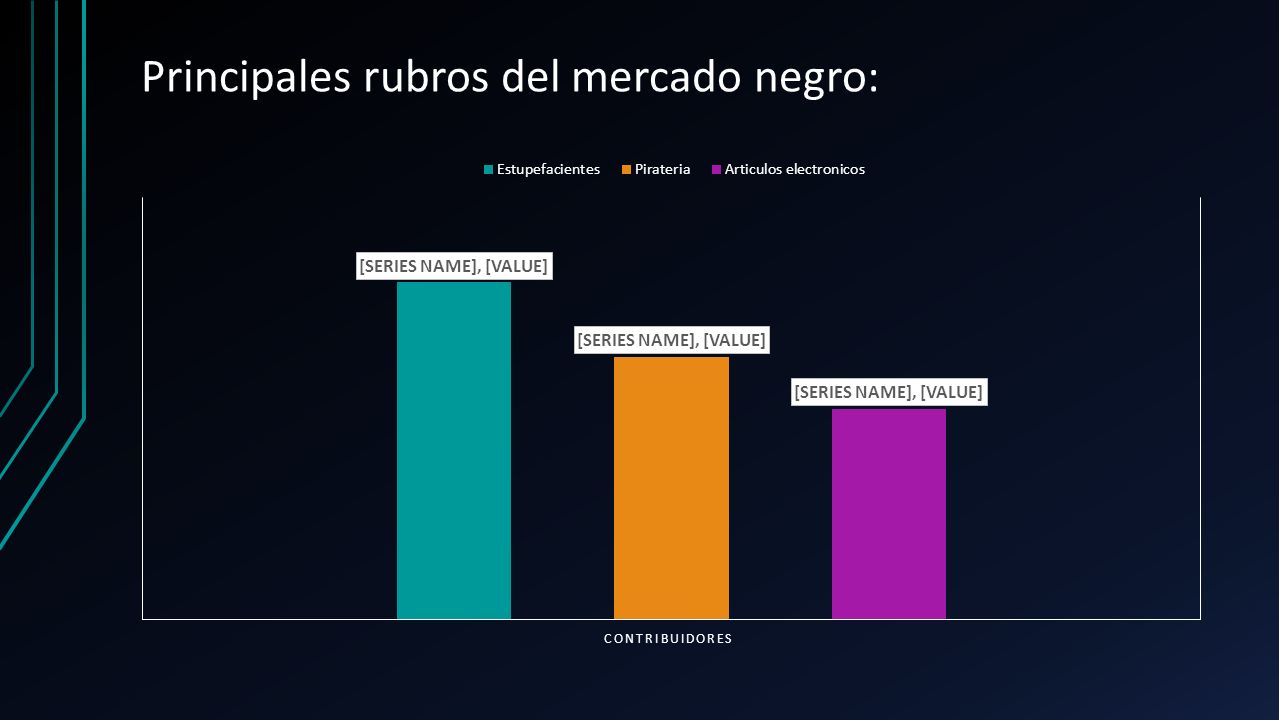 Principales rubros del mercado negro:

Estupefacientes Pirateria Articulos electronicos

[SERIES NAME], [VALUE]

[SERIES NAME], [VALUE]

[SERIES NAME], [VALUE]

CONTRIBUIDORES